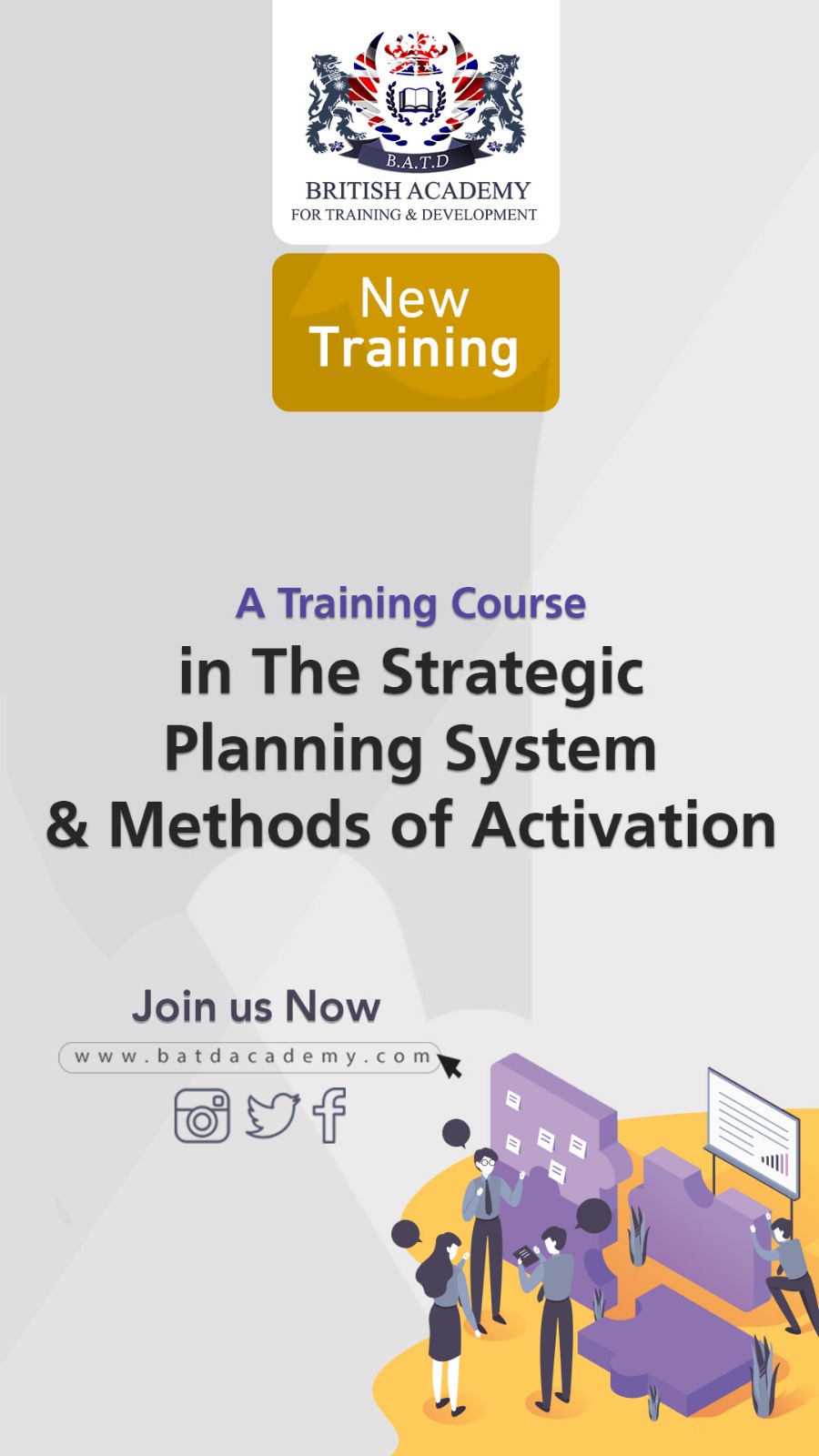 B.A.T.D
BRITISH ACADEMY
FOR TRAINING & DEVELOPMENT

New Training

A Training Course
in The Strategic Planning System & Methods of Activation

Join us Now
www.batdacademy.com